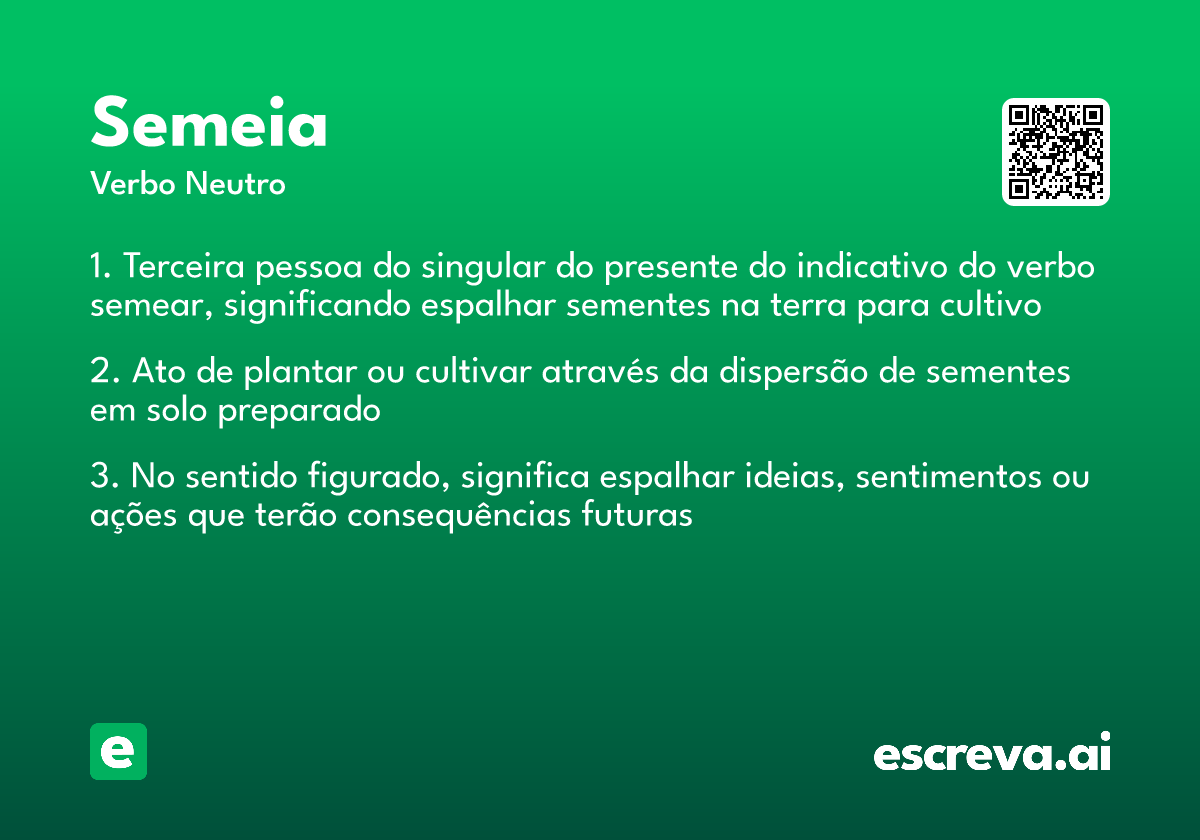 Semeia
Verbo Neutro

1. Terceira pessoa do singular do presente do indicativo do verbo semear, significando espalhar sementes na terra para cultivo

2. Ato de plantar ou cultivar através da dispersão de sementes em solo preparado

3. No sentido figurado, significa espalhar ideias, sentimentos ou ações que terão consequências futuras

e

escreva.ai